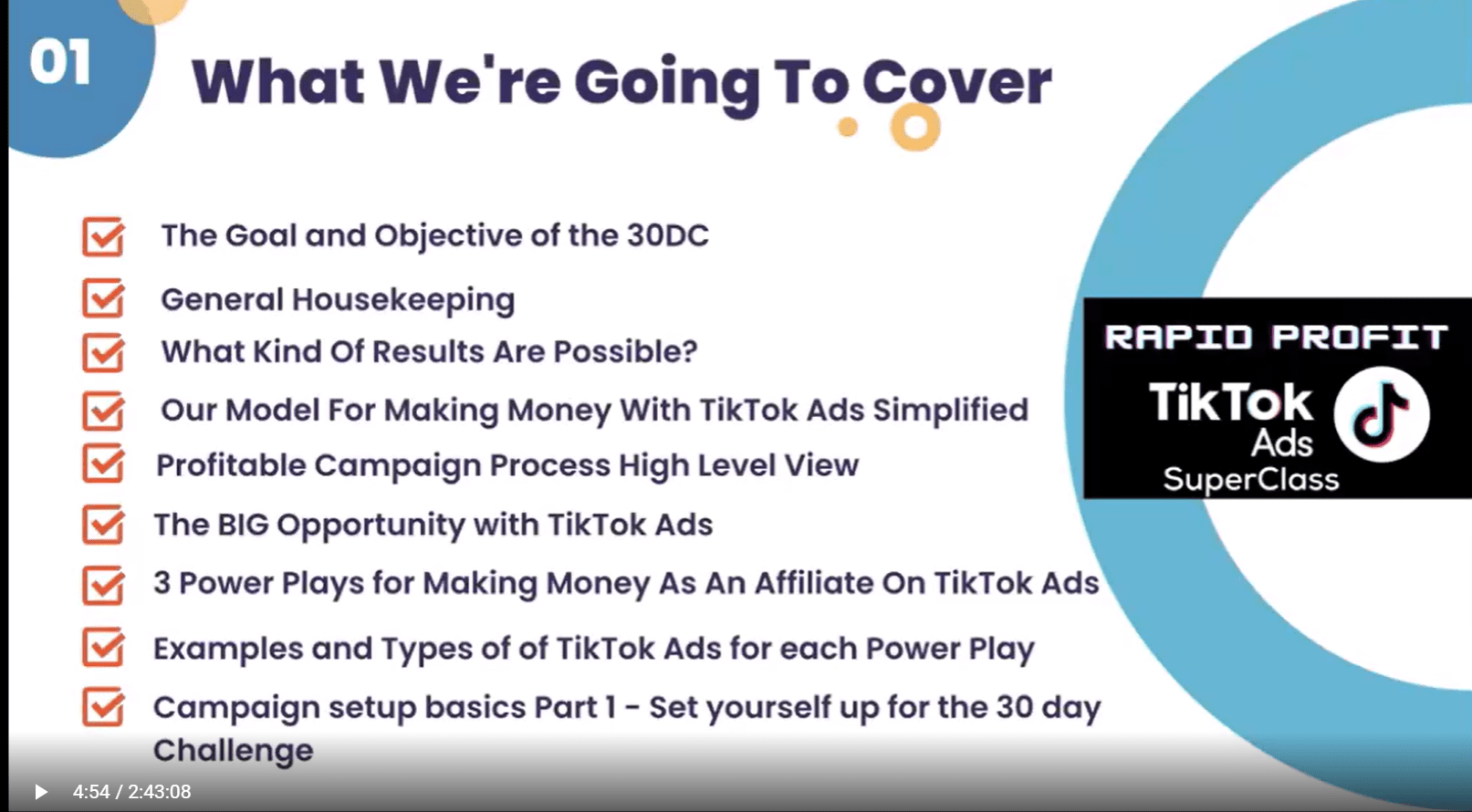 01

What We're Going To Cover

The Goal and Objective of the 30DC

General Housekeeping

What Kind Of Results Are Possible?

Our Model For Making Money With TikTok Ads Simplified

Profitable Campaign Process High Level View

The BIG Opportunity with TikTok Ads

3 Power Plays for Making Money As An Affiliate On TikTok Ads

Examples and Types of of TikTok Ads for each Power Play

Campaign setup basics Part 1 - Set yourself up for the 30 day Challenge

RAPID PROFIT
TikTok
Ads
SuperClass

4:54 / 2:43:08